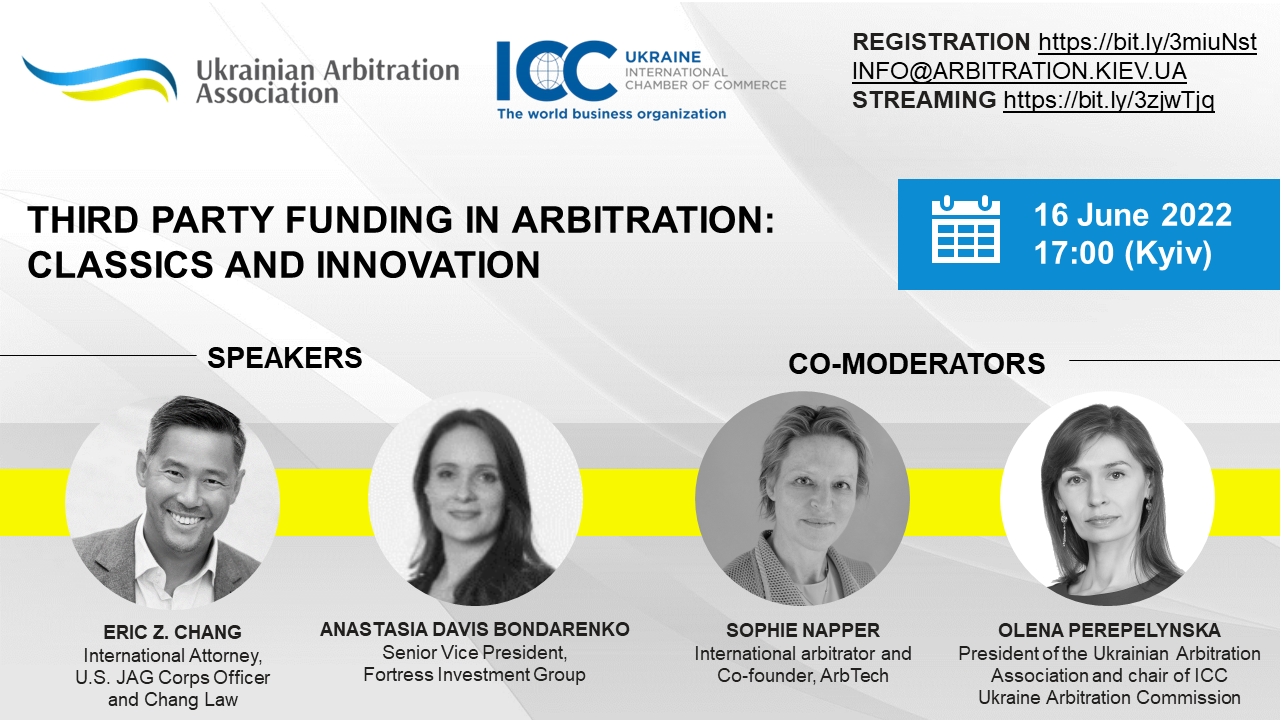 Ukrainian Arbitration Association

ICC UKRAINE INTERNATIONAL CHAMBER OF COMMERCE
The world business organization

REGISTRATION https://bit.ly/3miuNst
INFO@ARBITRATION.KIEV.UA
STREAMING https://bit.ly/3zjwTjq

THIRD PARTY FUNDING IN ARBITRATION: CLASSICS AND INNOVATION

16 June 2022
17:00 (Kyiv)

SPEAKERS

CO-MODERATORS

ERIC Z. CHANG
International Attorney, U.S. JAG Corps Officer and Chang Law

ANASTASIA DAVIS BONDARENKO
Senior Vice President, Fortress Investment Group

SOPHIE NAPPER
International arbitrator and Co-founder, ArbTech

OLENA PEREPELYNSKA
President of the Ukrainian Arbitration Association and chair of ICC Ukraine Arbitration Commission